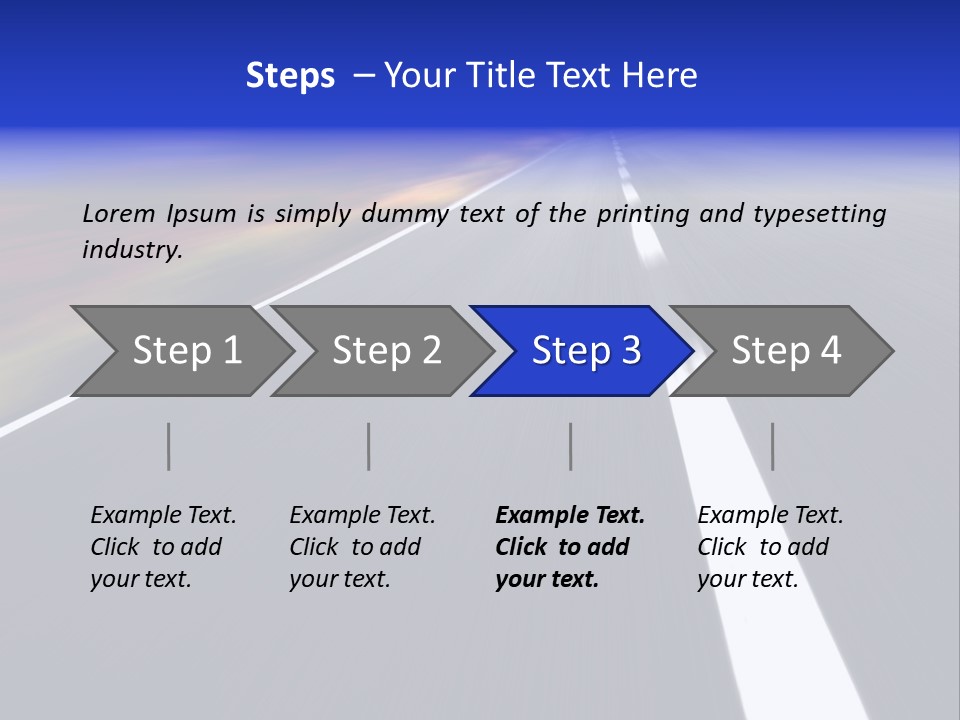 Steps – Your Title Text Here

Lorem Ipsum is simply dummy text of the printing and typesetting industry.

Step 1

Step 2

Step 3

Step 4

Example Text. Click to add your text.

Example Text. Click to add your text.

Example Text. Click to add your text.

Example Text. Click to add your text.